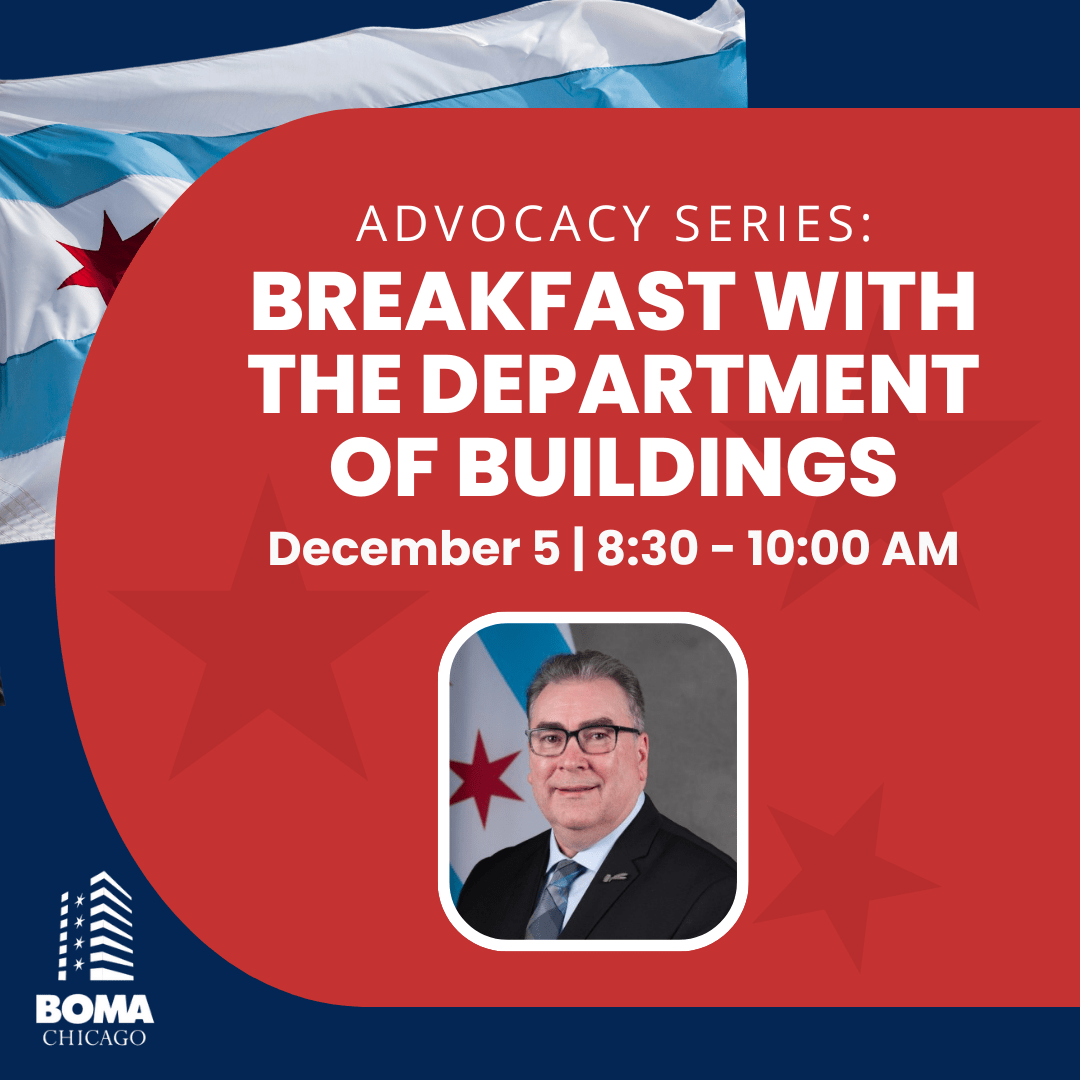 ADVOCACY SERIES:
BREAKFAST WITH THE DEPARTMENT OF BUILDINGS
December 5 | 8:30 - 10:00 AM

BOMA
CHICAGO